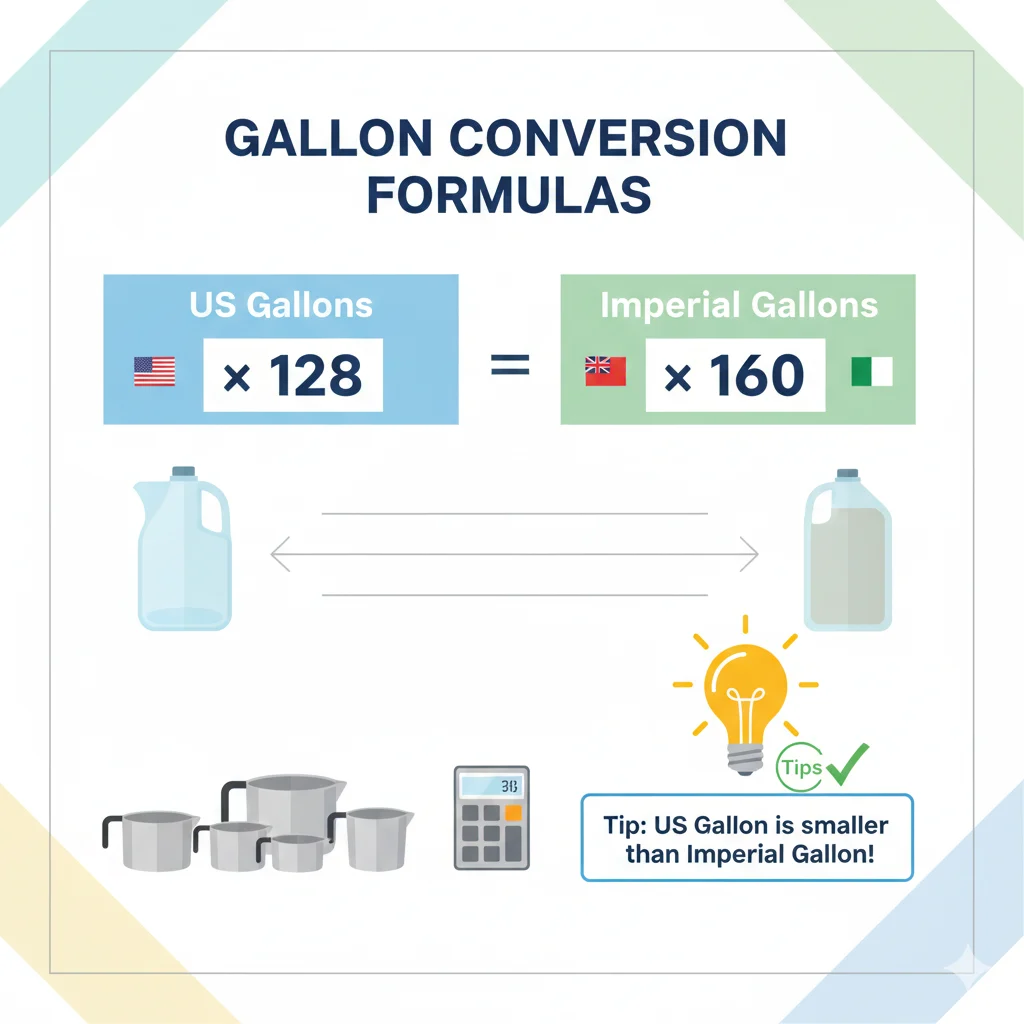 GALLON CONVERSION FORMULAS

US Gallons

× 128

=

Imperial Gallons

× 160

38

Tips

Tip: US Gallon is smaller than Imperial Gallon!